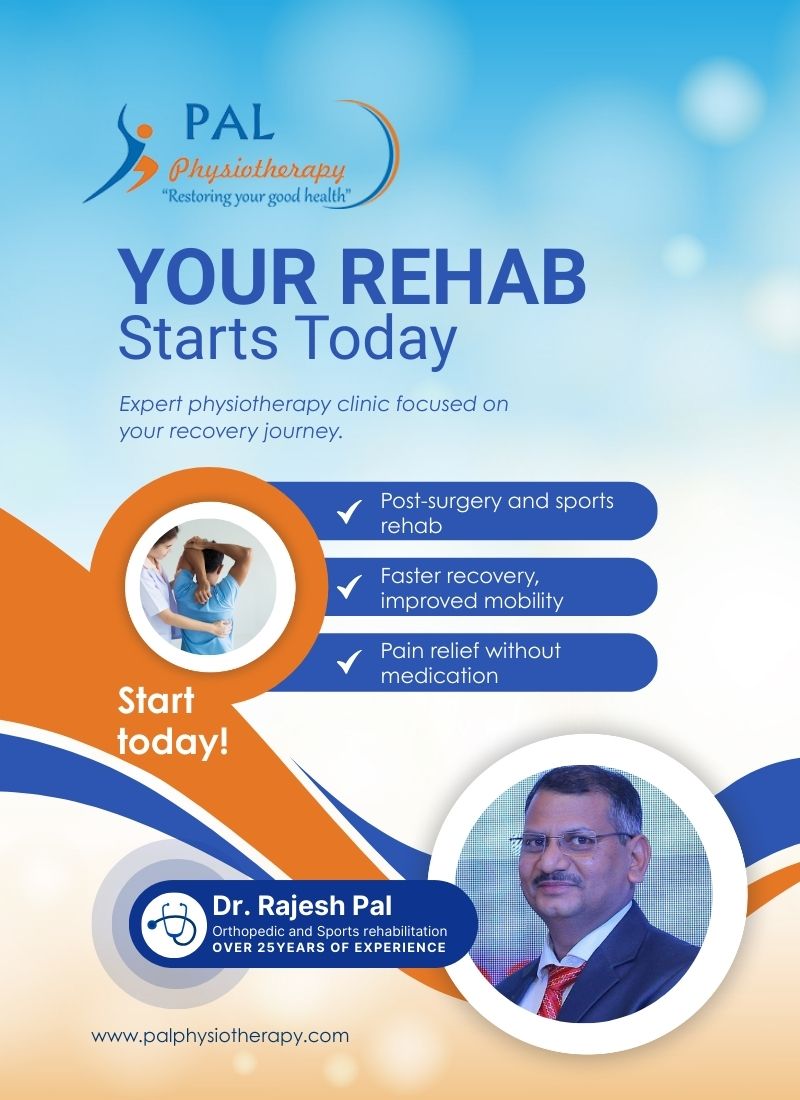 PAL
Physiotherapy
"Restoring your good health"

YOUR REHAB
Starts Today

Expert physiotherapy clinic focused on your recovery journey.

Post-surgery and sports rehab

Faster recovery, improved mobility

Pain relief without medication

Start today!

Dr. Rajesh Pal
Orthopedic and Sports rehabilitation
OVER 25YEARS OF EXPERIENCE

www.palphysiotherapy.com